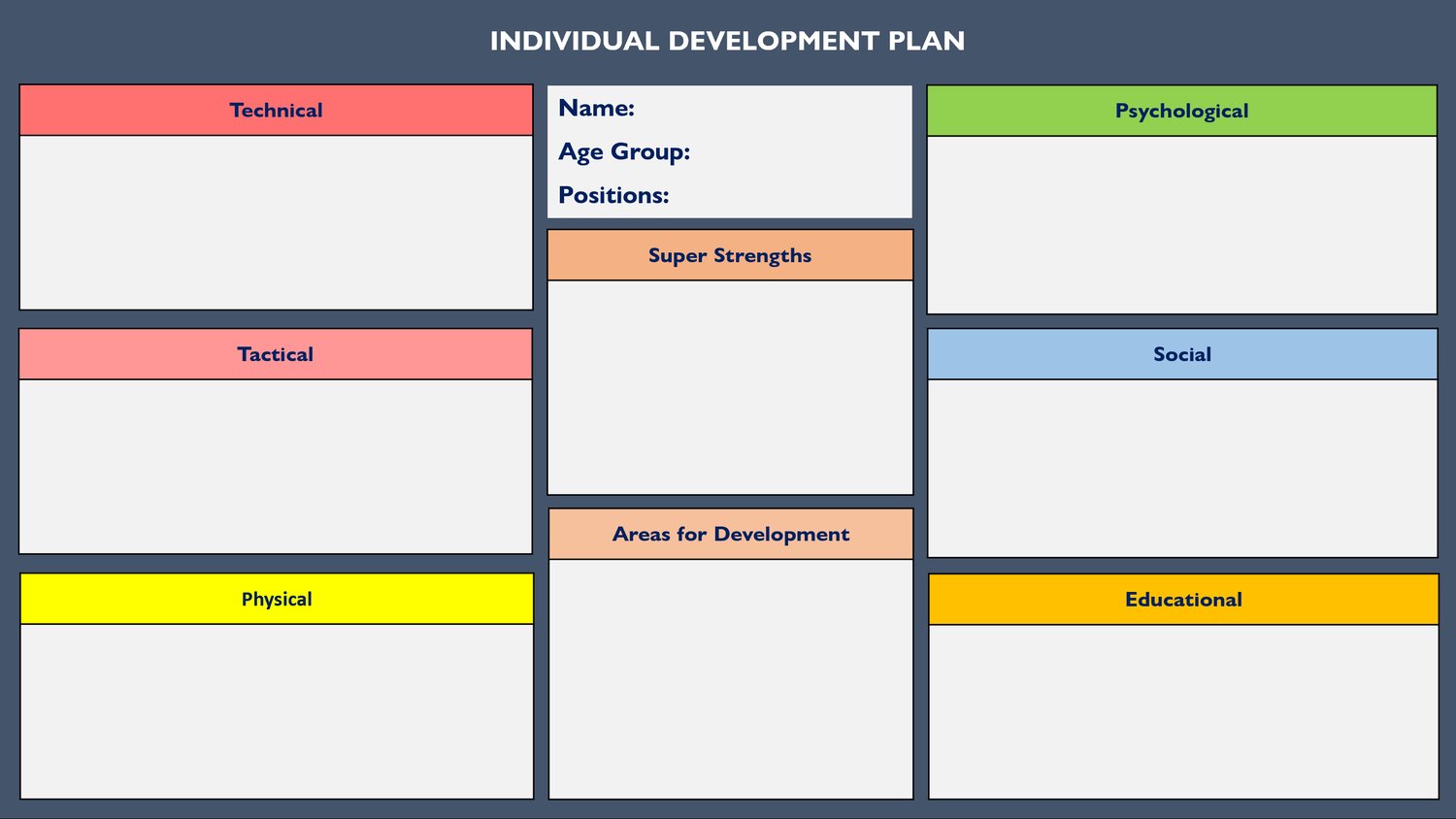 INDIVIDUAL DEVELOPMENT PLAN

Technical

Tactical

Physical

Name:
Age Group:
Positions:

Super Strengths

Areas for Development

Psychological

Social

Educational